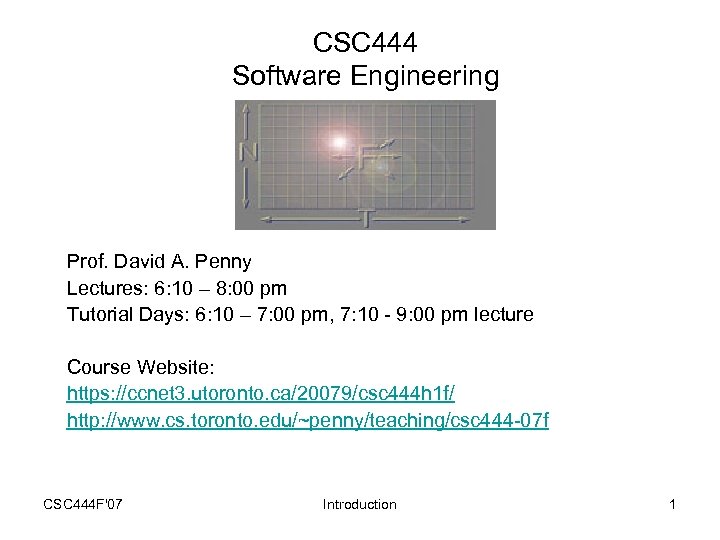 CSC444
Software Engineering

N

F

T

Prof. David A. Penny
Lectures: 6:10 – 8:00 pm
Tutorial Days: 6:10 – 7:00 pm, 7:10 - 9:00 pm lecture

Course Website:
https://ccnet3.utoronto.ca/20079/csc444h1f/
http://www.cs.toronto.edu/~penny/teaching/csc444-07f

CSC444F'07 Introduction 1